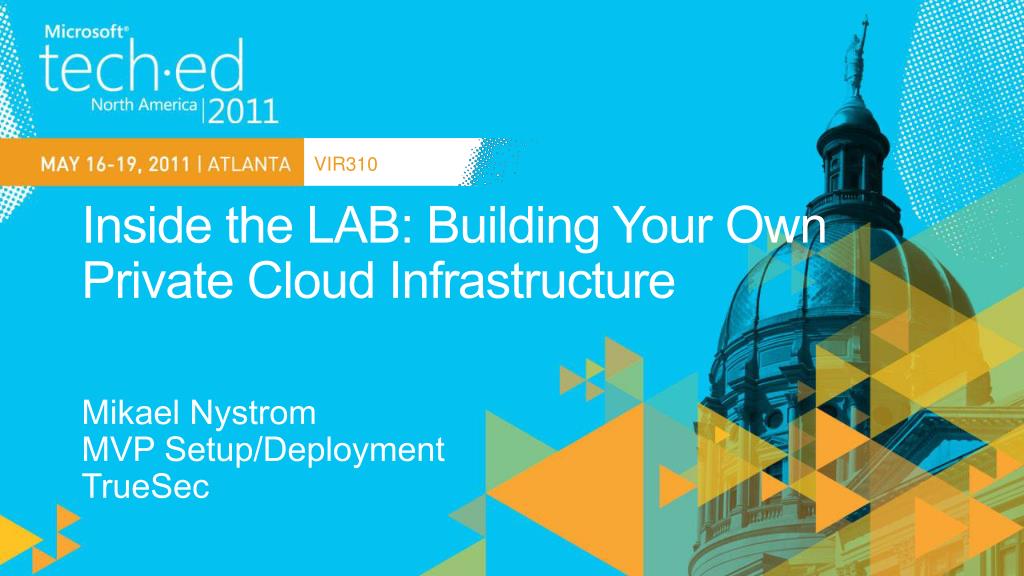 Microsoft®
tech·ed
North America | 2011

MAY 16-19, 2011 | ATLANTA VIR310

Inside the LAB: Building Your Own Private Cloud Infrastructure

Mikael Nystrom
MVP Setup/Deployment
TrueSec